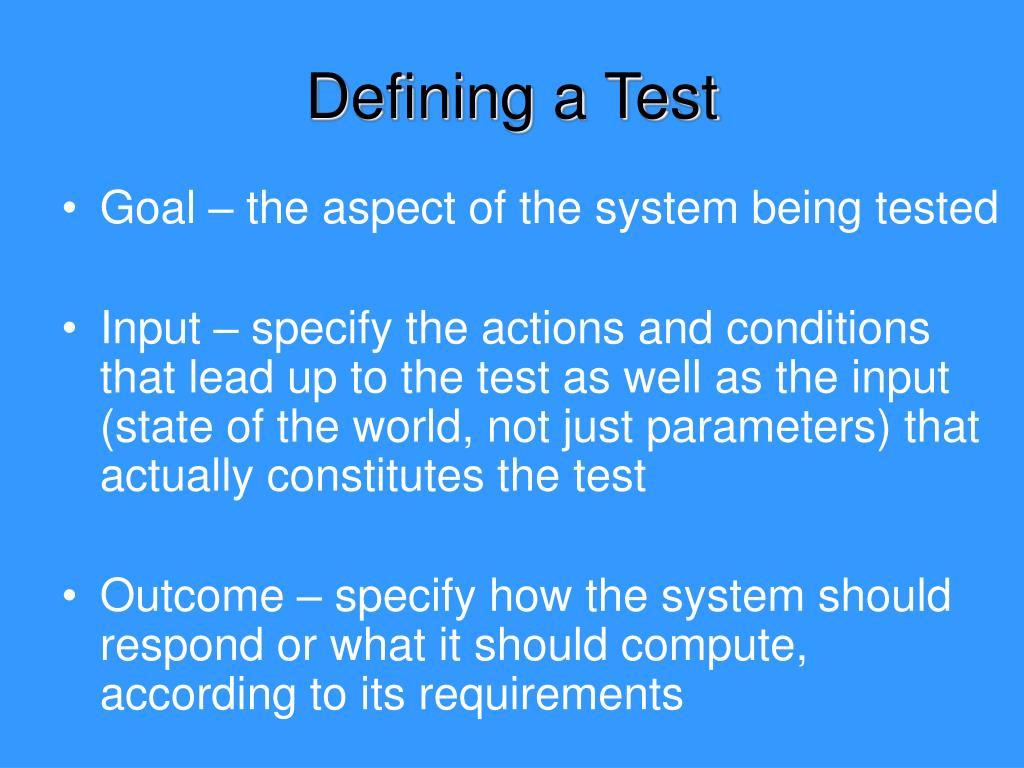 Defining a Test

• Goal – the aspect of the system being tested

• Input – specify the actions and conditions that lead up to the test as well as the input (state of the world, not just parameters) that actually constitutes the test

• Outcome – specify how the system should respond or what it should compute, according to its requirements